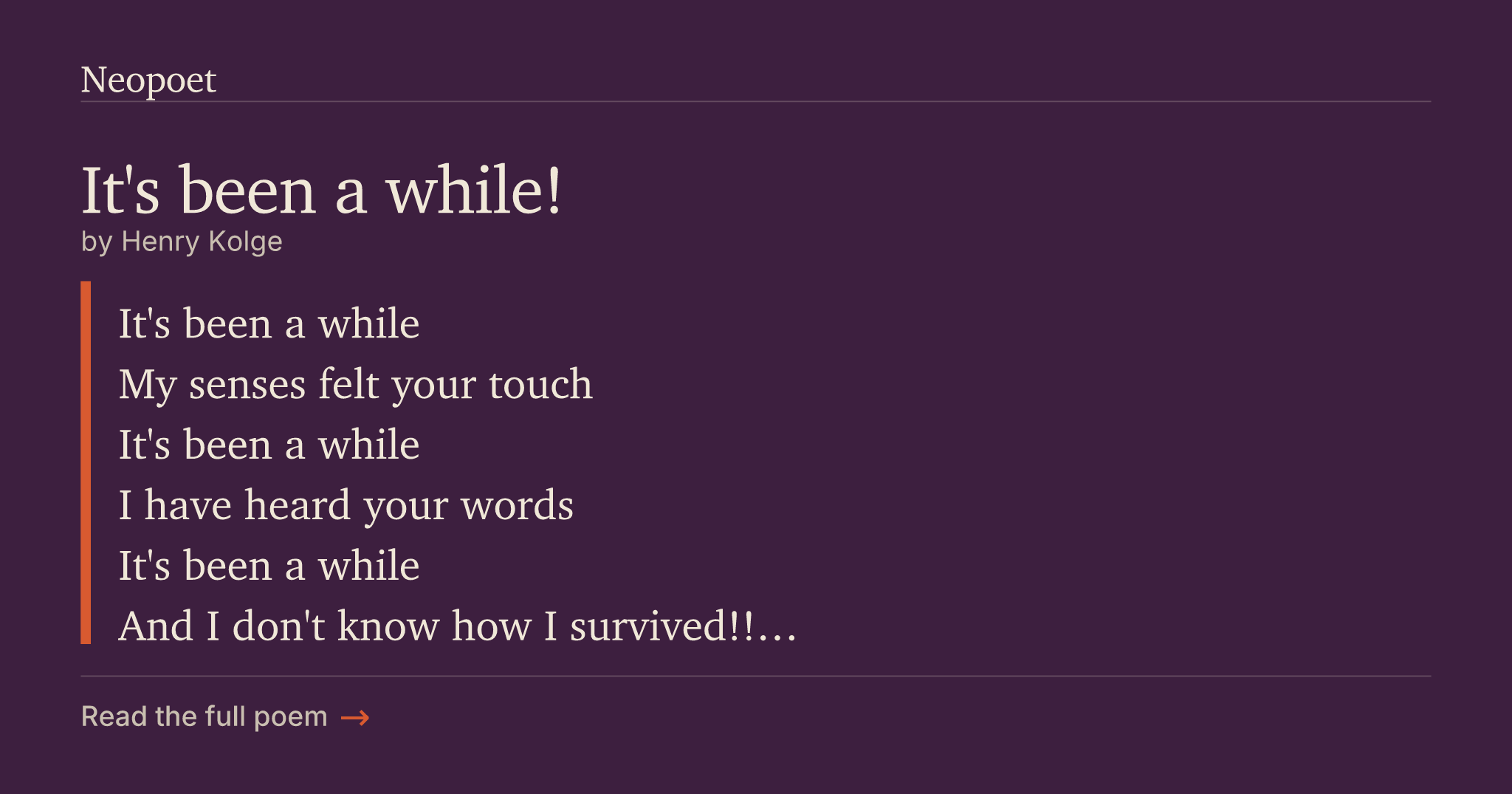 Neopoet

It's been a while!

by Henry Kolge

It's been a while
My senses felt your touch
It's been a while
I have heard your words
It's been a while
And I don't know how I survived!!…

Read the full poem →